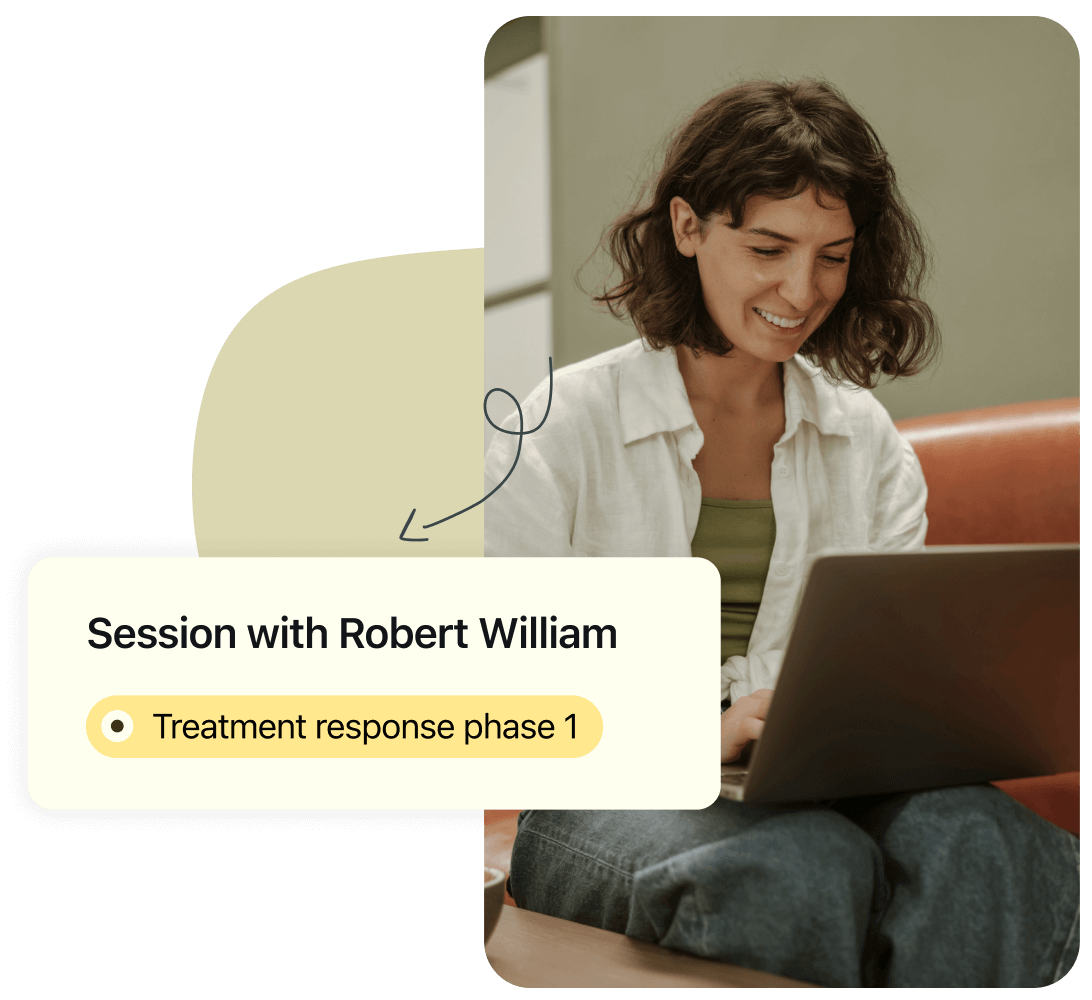 Session with Robert William

Treatment response phase 1